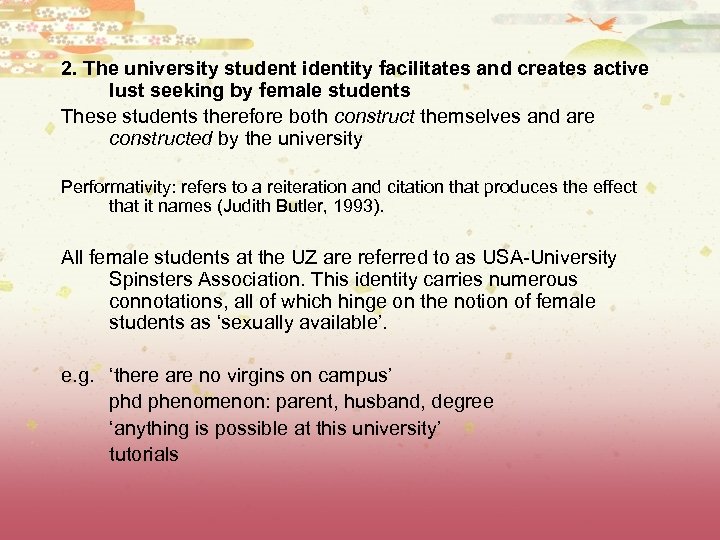 2. The university student identity facilitates and creates active lust seeking by female students

These students therefore both construct themselves and are constructed by the university

Performativity: refers to a reiteration and citation that produces the effect that it names (Judith Butler, 1993).

All female students at the UZ are referred to as USA-University Spinsters Association. This identity carries numerous connotations, all of which hinge on the notion of female students as ‘sexually available’.

e.g. ‘there are no virgins on campus’
phd phenomenon: parent, husband, degree
‘anything is possible at this university’
tutorials